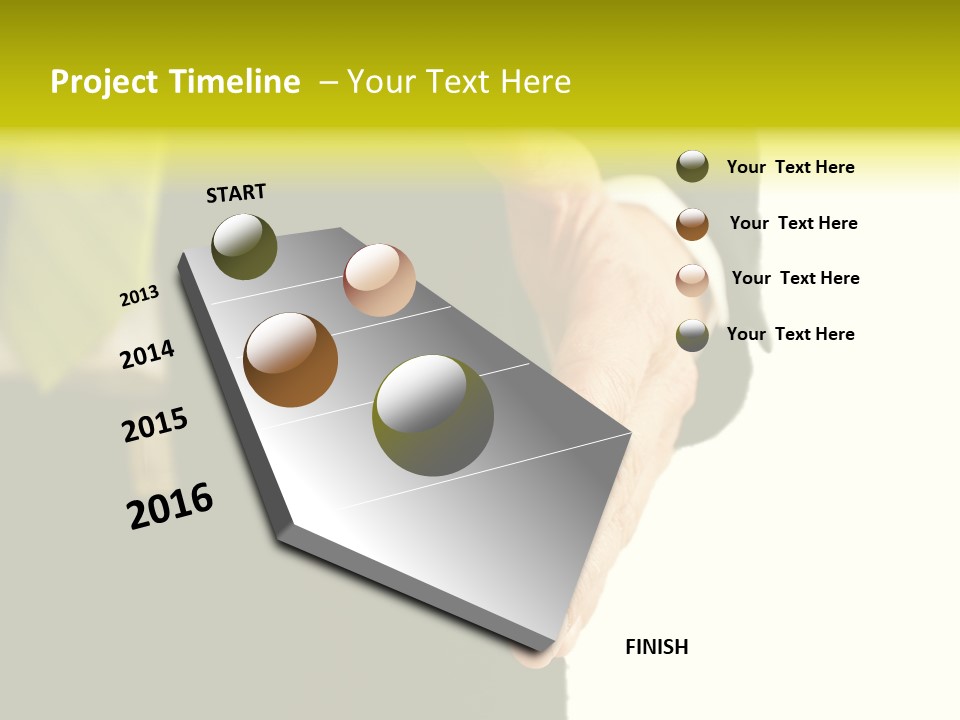 Project Timeline – Your Text Here

START

2013

2014

2015

2016

FINISH

Your Text Here

Your Text Here

Your Text Here

Your Text Here